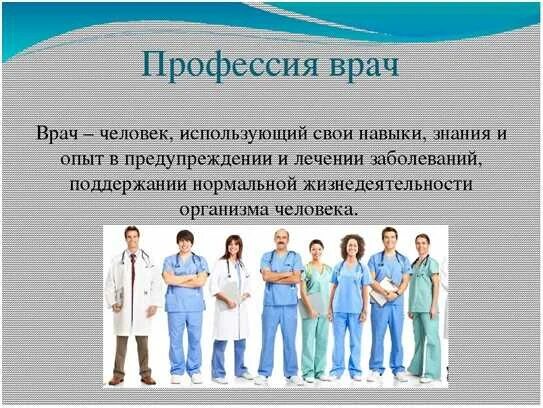 Профессия врач

Врач – человек, использующий свои навыки, знания и опыт в предупреждении и лечении заболеваний, поддержании нормальной жизнедеятельности организма человека.